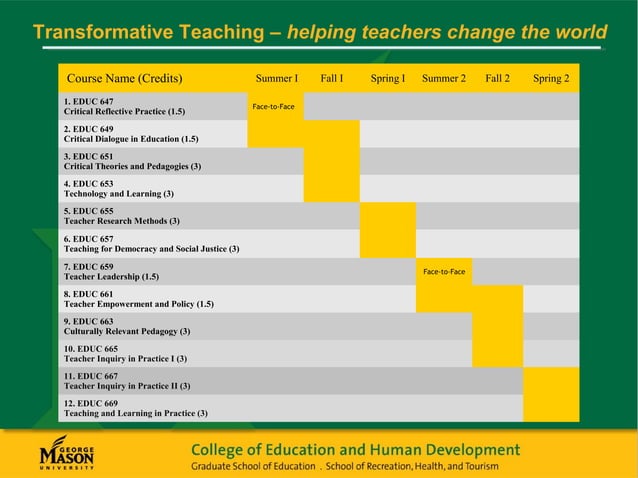 Transformative Teaching – helping teachers change the world

| Course Name (Credits) | Summer I | Fall I | Spring I | Summer 2 | Fall 2 | Spring 2 |
|---|---|---|---|---|---|---|
| 1. EDUC 647 Critical Reflective Practice (1.5) | Face-to-Face | | | | | |
| 2. EDUC 649 Critical Dialogue in Education (1.5) | | | | | | |
| 3. EDUC 651 Critical Theories and Pedagogies (3) | | | | | | |
| 4. EDUC 653 Technology and Learning (3) | | | | | | |
| 5. EDUC 655 Teacher Research Methods (3) | | | | | | |
| 6. EDUC 657 Teaching for Democracy and Social Justice (3) | | | | | | |
| 7. EDUC 659 Teacher Leadership (1.5) | | | | Face-to-Face | | |
| 8. EDUC 661 Teacher Empowerment and Policy (1.5) | | | | | | |
| 9. EDUC 663 Culturally Relevant Pedagogy (3) | | | | | | |
| 10. EDUC 665 Teacher Inquiry in Practice I (3) | | | | | | |
| 11. EDUC 667 Teacher Inquiry in Practice II (3) | | | | | | |
| 12. EDUC 669 Teaching and Learning in Practice (3) | | | | | | |

GEORGE MASON UNIVERSITY

College of Education and Human Development
Graduate School of Education . School of Recreation, Health, and Tourism